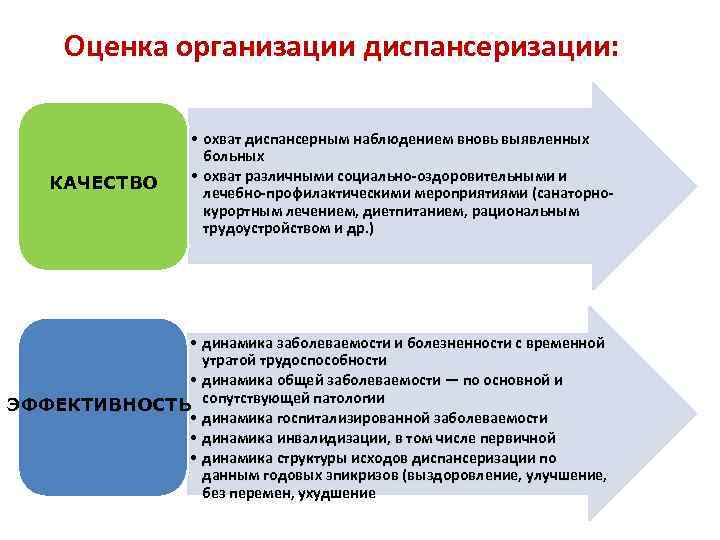 Оценка организации диспансеризации:

КАЧЕСТВО

• охват диспансерным наблюдением вновь выявленных больных
• охват различными социально-оздоровительными и лечебно-профилактическими мероприятиями (санаторно-курортным лечением, диетпитанием, рациональным трудоустройством и др.)

ЭФФЕКТИВНОСТЬ

• динамика заболеваемости и болезненности с временной утратой трудоспособности
• динамика общей заболеваемости — по основной и сопутствующей патологии
• динамика госпитализированной заболеваемости
• динамика инвалидизации, в том числе первичной
• динамика структуры исходов диспансеризации по данным годовых эпикризов (выздоровление, улучшение, без перемен, ухудшение